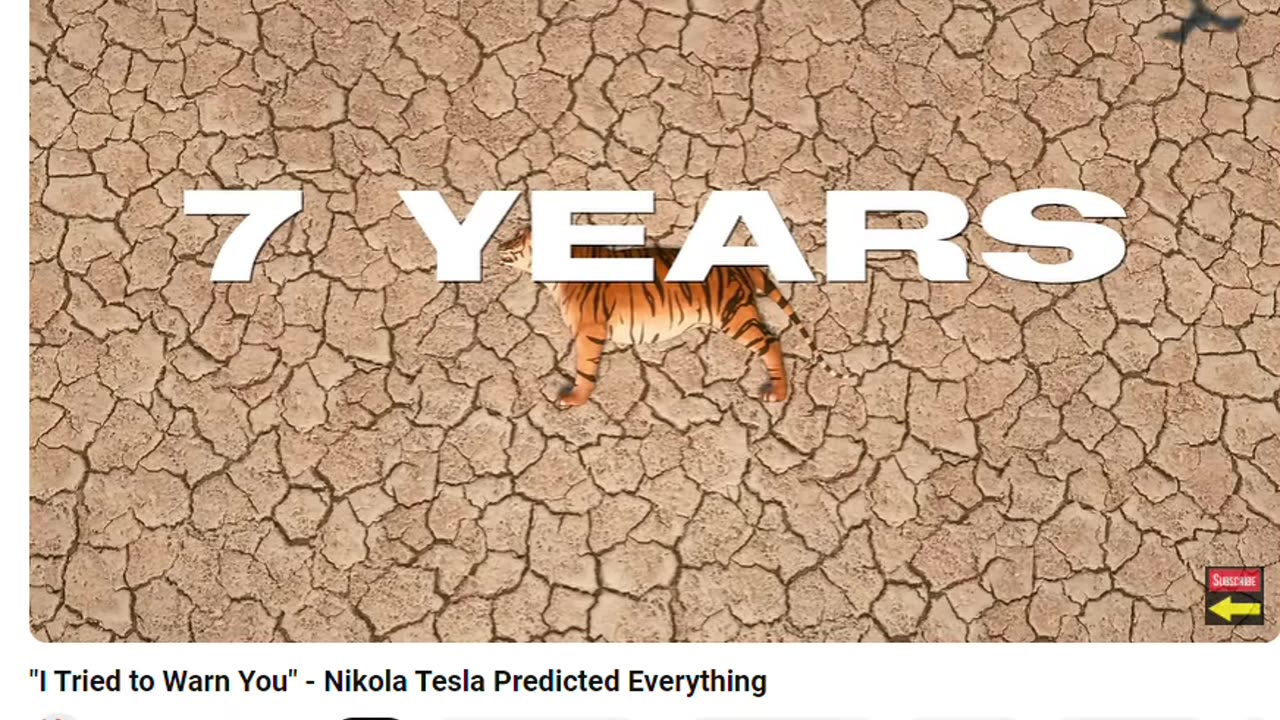 7 YEARS

SUBSCRIBE

"I Tried to Warn You" - Nikola Tesla Predicted Everything